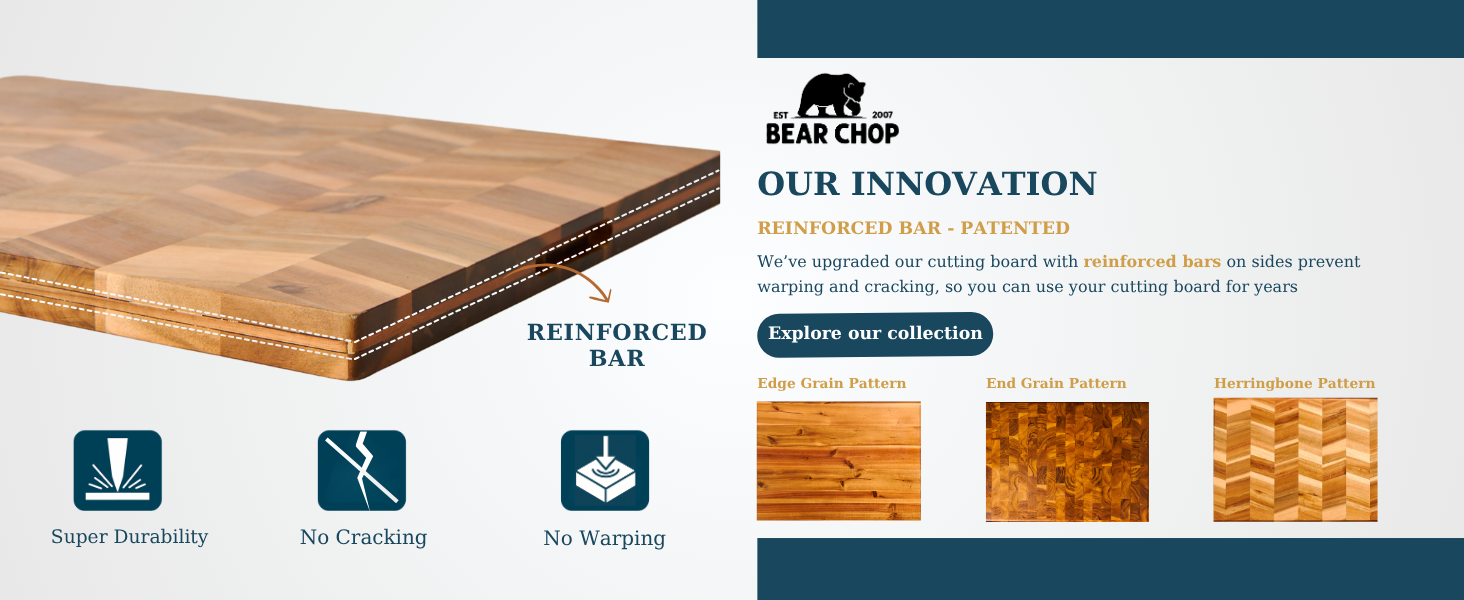 REINFORCED BAR

Super Durability

No Cracking

No Warping

EST 2007
BEAR CHOP

OUR INNOVATION

REINFORCED BAR - PATENTED

We've upgraded our cutting board with reinforced bars on sides prevent warping and cracking, so you can use your cutting board for years

Explore our collection

Edge Grain Pattern

End Grain Pattern

Herringbone Pattern